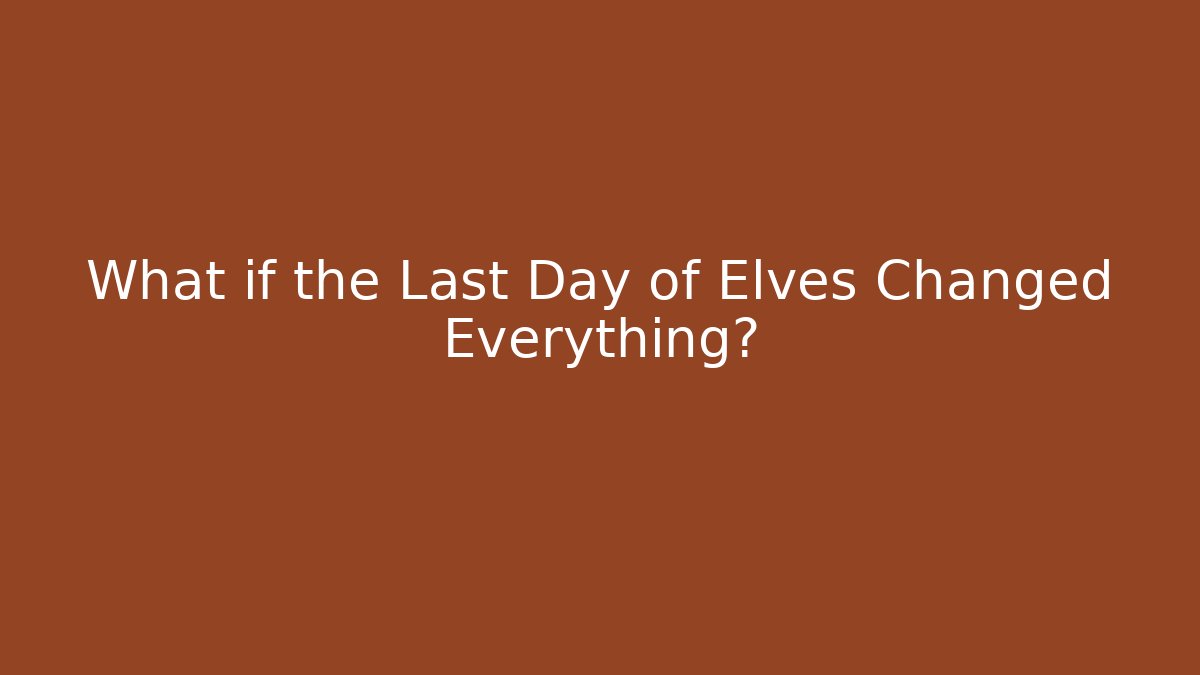 What if the Last Day of Elves Changed Everything?